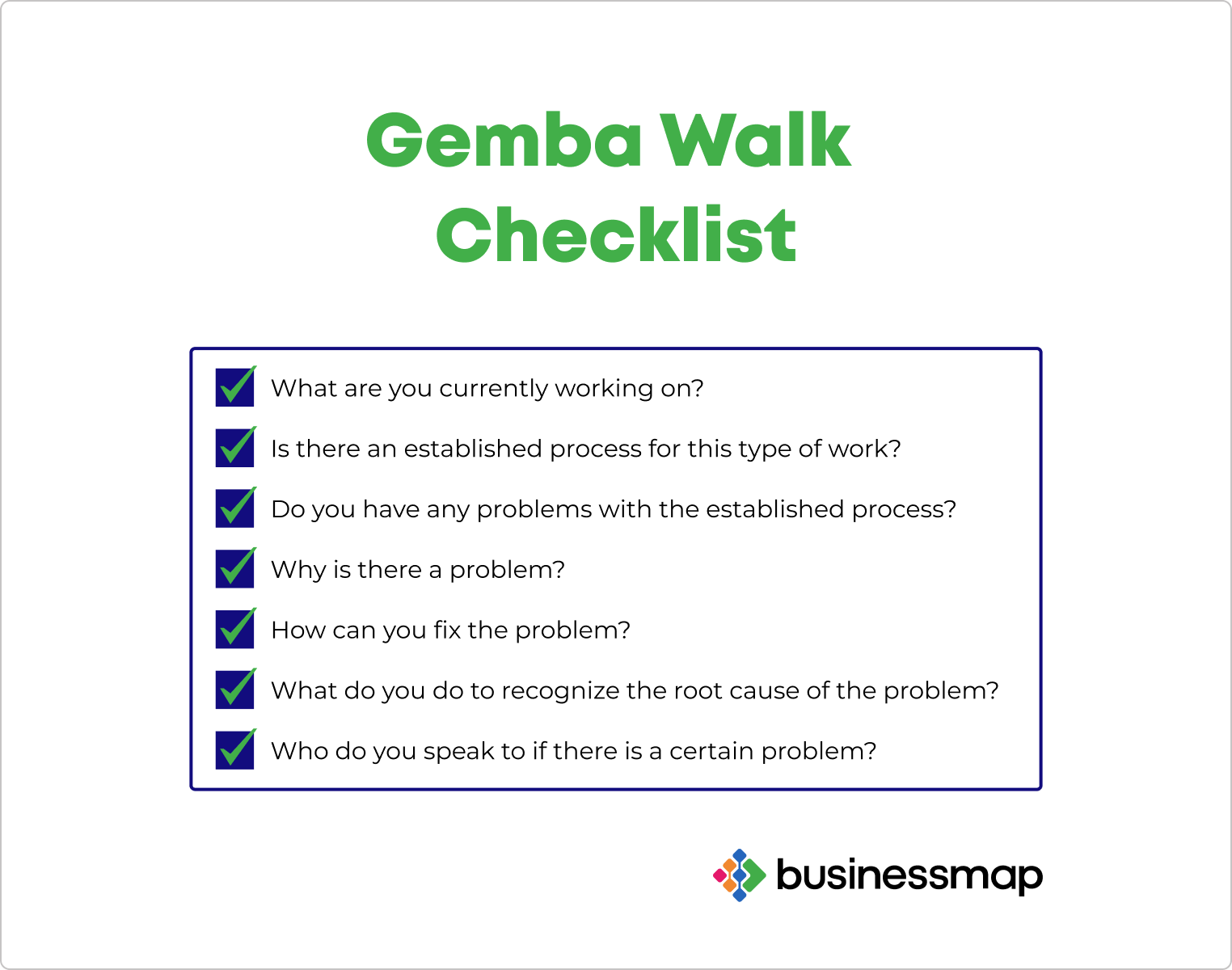 Gemba Walk Checklist

What are you currently working on?

Is there an established process for this type of work?

Do you have any problems with the established process?

Why is there a problem?

How can you fix the problem?

What do you do to recognize the root cause of the problem?

Who do you speak to if there is a certain problem?

businessmap